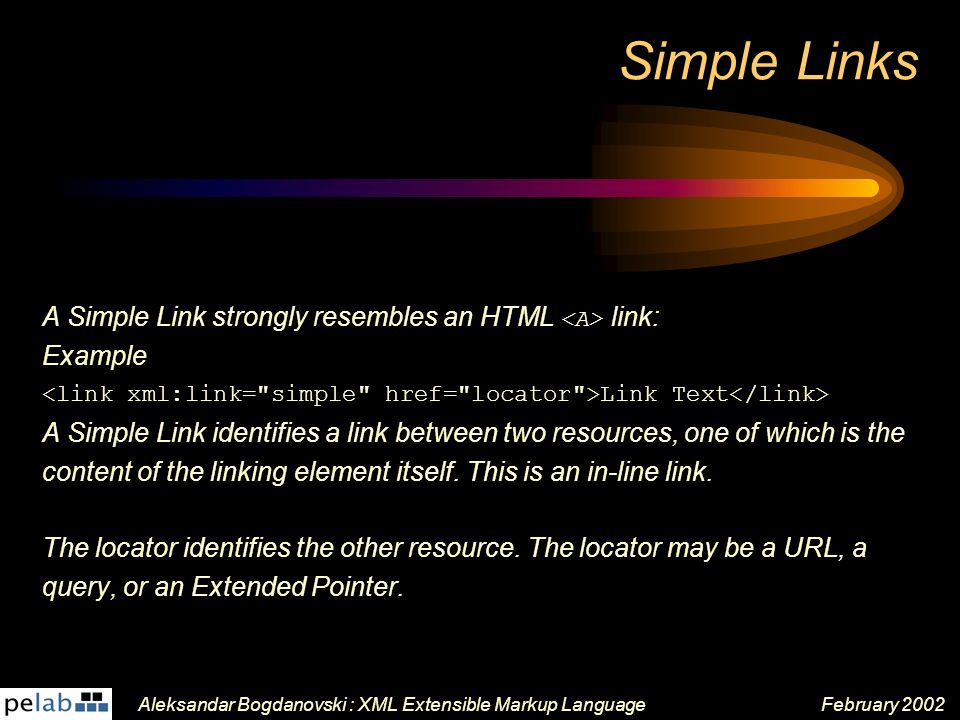 Simple Links

A Simple Link strongly resembles an HTML <A> link:
Example
<link xml:link="simple" href="locator">Link Text</link>
A Simple Link identifies a link between two resources, one of which is the content of the linking element itself. This is an in-line link.

The locator identifies the other resource. The locator may be a URL, a query, or an Extended Pointer.

pelab

Aleksandar Bogdanovski : XML Extensible Markup Language

February 2002